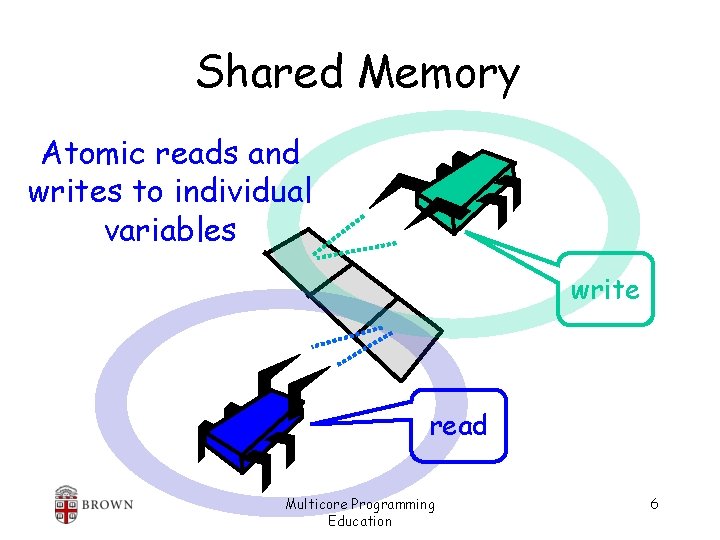 Shared Memory

Atomic reads and writes to individual variables

write

read

BROWN

Multicore Programming Education

6